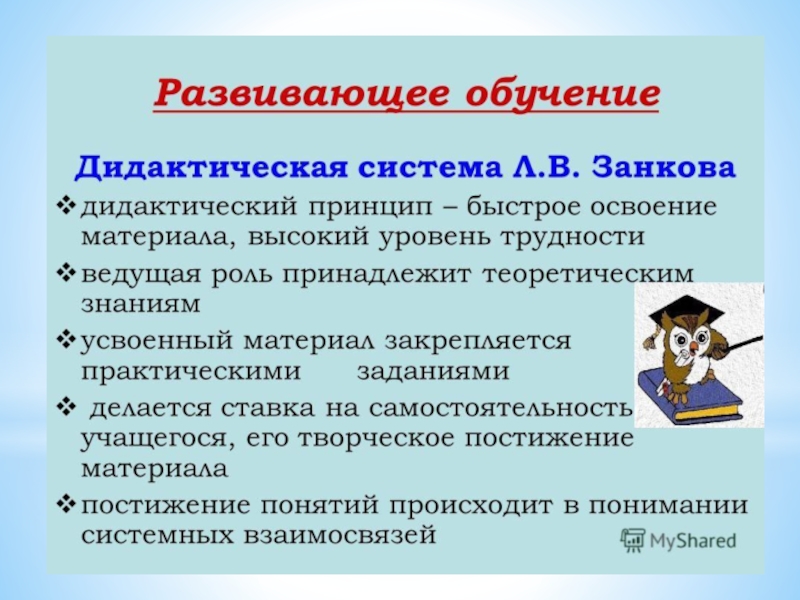 Развивающее обучение

Дидактическая система Л.В. Занкова

❖ дидактический принцип – быстрое освоение материала, высокий уровень трудности

❖ ведущая роль принадлежит теоретическим знаниям

❖ усвоенный материал закрепляется практическими заданиями

❖ делается ставка на самостоятельность учащегося, его творческое постижение материала

❖ постижение понятий происходит в понимании системных взаимосвязей

MyShared